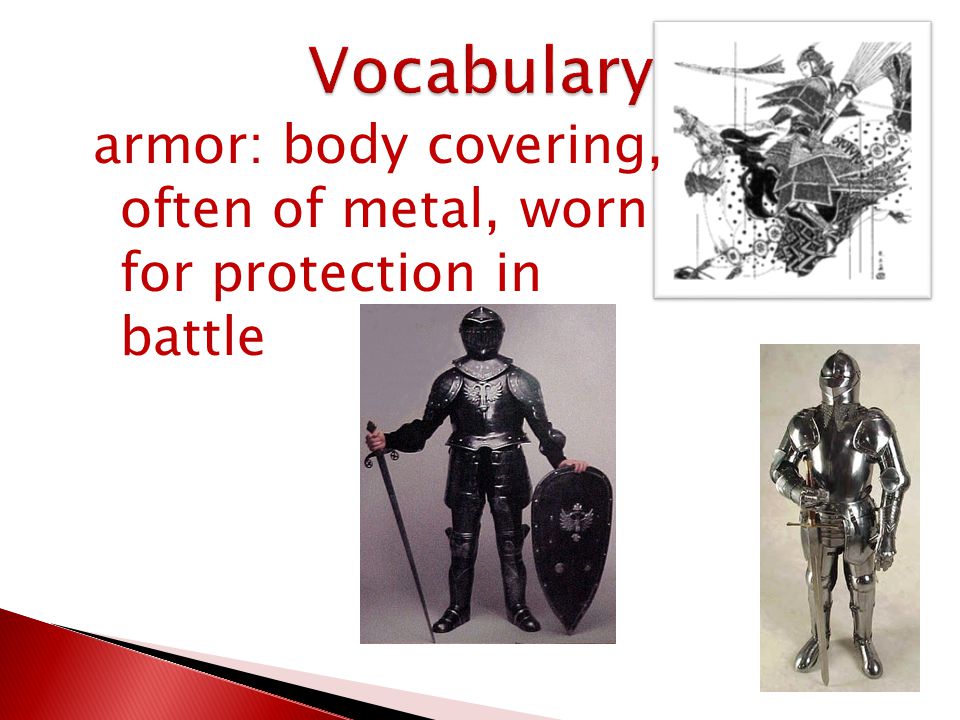 Vocabulary

armor: body covering, often of metal, worn for protection in battle